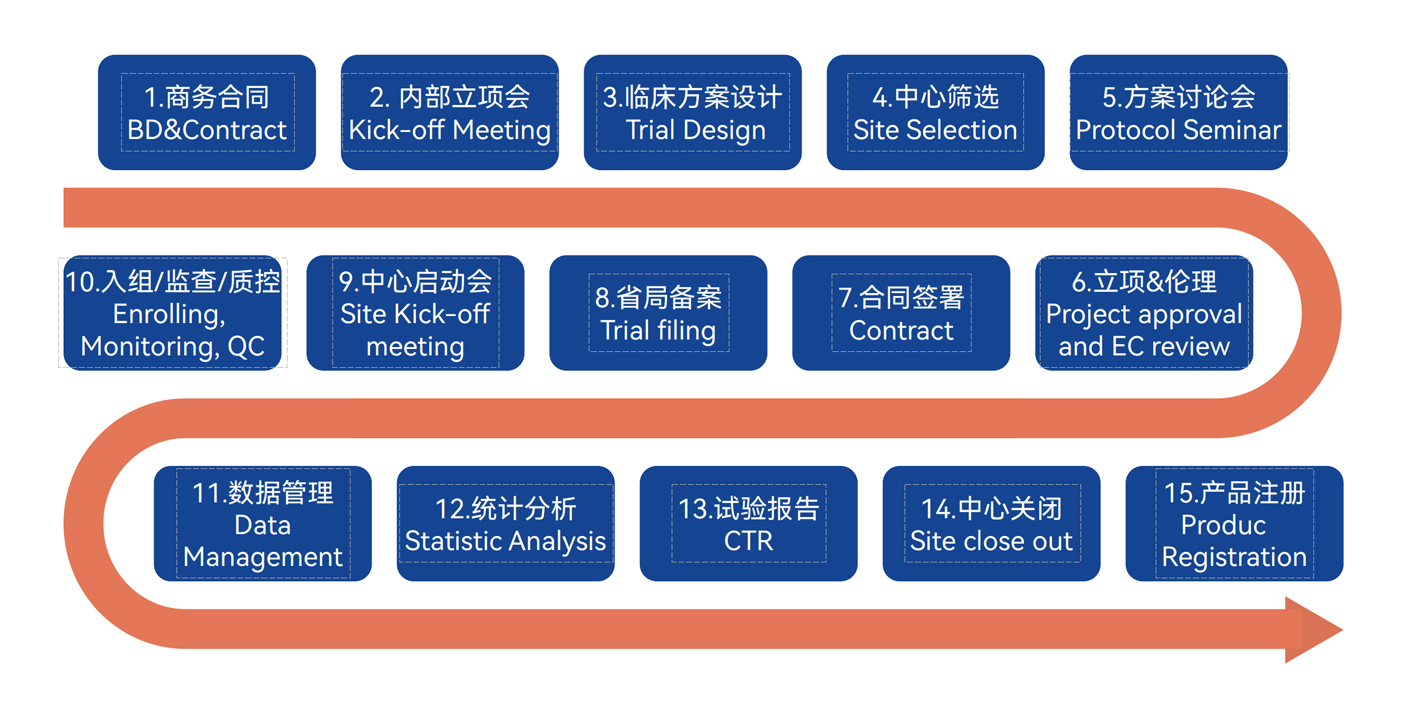 1.商务合同
BD&Contract

2. 内部立项会
Kick-off Meeting

3.临床方案设计
Trial Design

4.中心筛选
Site Selection

5.方案讨论会
Protocol Seminar

6.立项&伦理
Project approval and EC review

7.合同签署
Contract

8.省局备案
Trial filing

9.中心启动会
Site Kick-off meeting

10.入组/监查/质控
Enrolling, Monitoring, QC

11.数据管理
Data Management

12.统计分析
Statistic Analysis

13.试验报告
CTR

14.中心关闭
Site close out

15.产品注册
Produc Registration